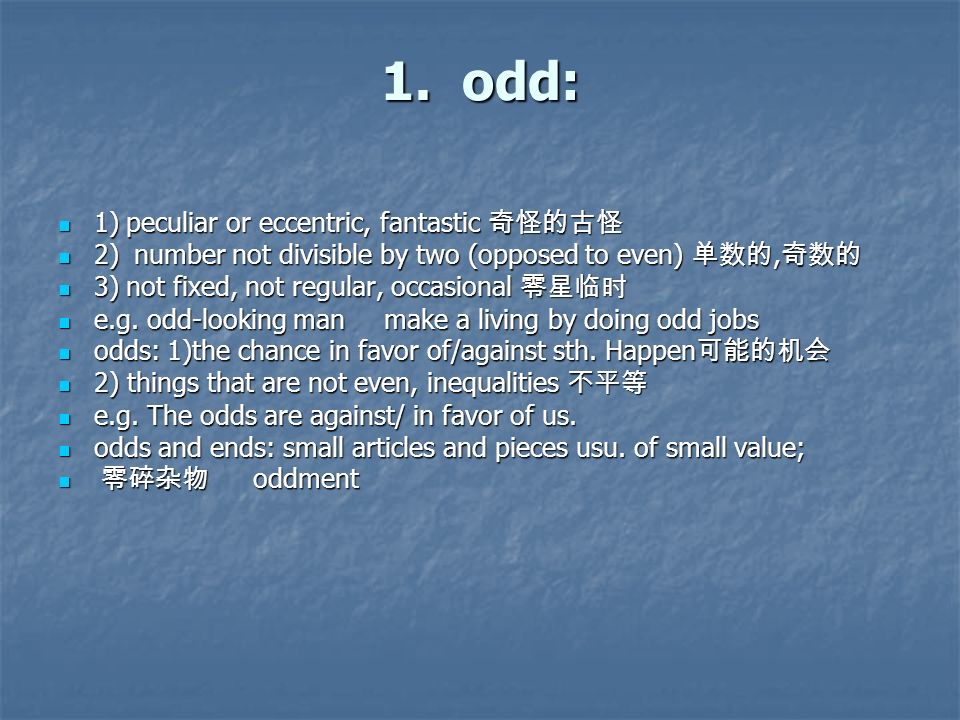 1. odd:

- 1) peculiar or eccentric, fantastic 奇怪的古怪
- 2) number not divisible by two (opposed to even) 单数的,奇数的
- 3) not fixed, not regular, occasional 零星临时
- e.g. odd-looking man make a living by doing odd jobs
- odds: 1)the chance in favor of/against sth. Happen可能的机会
- 2) things that are not even, inequalities 不平等
- e.g. The odds are against/ in favor of us.
- odds and ends: small articles and pieces usu. of small value;
- 零碎杂物 oddment